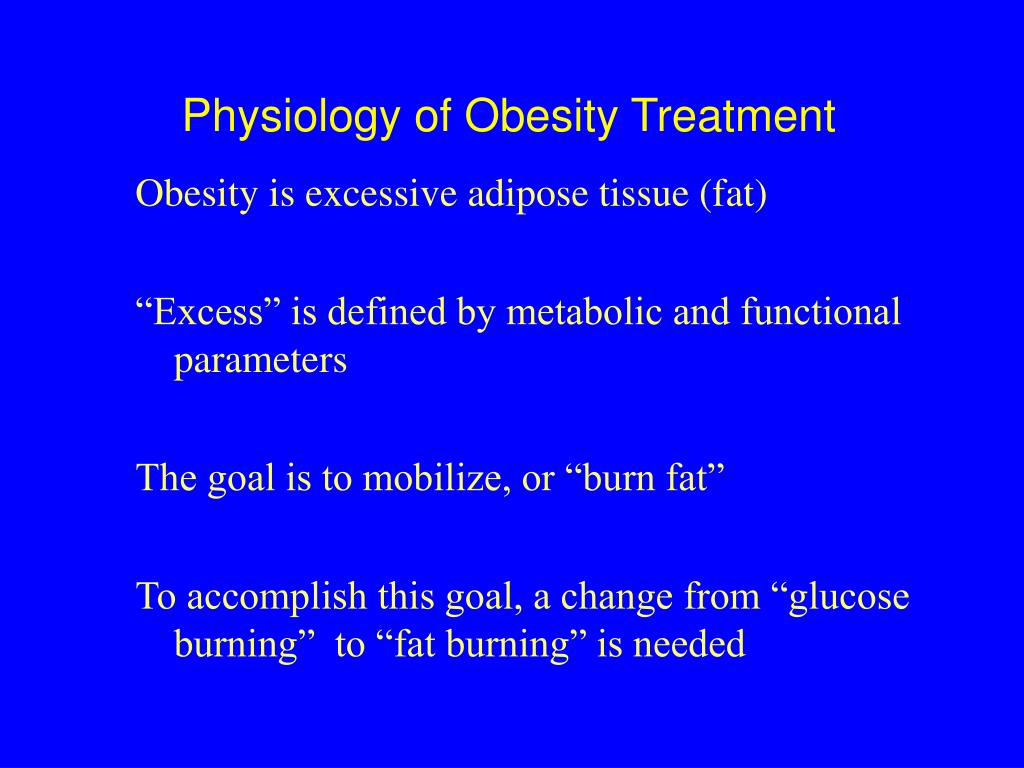 Physiology of Obesity Treatment

Obesity is excessive adipose tissue (fat)

“Excess” is defined by metabolic and functional parameters

The goal is to mobilize, or “burn fat”

To accomplish this goal, a change from “glucose burning” to “fat burning” is needed